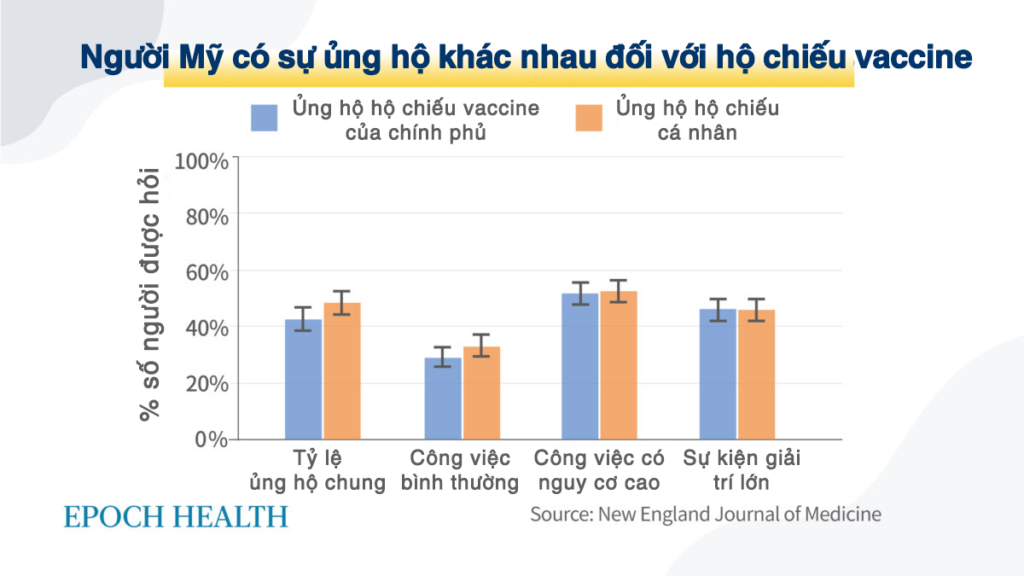 Người Mỹ có sự ủng hộ khác nhau đối với hộ chiếu vaccine

Ủng hộ hộ chiếu vaccine của chính phủ

Ủng hộ hộ chiếu cá nhân

% số người được hỏi

100%
80%
60%
40%
20%
0%

Tỷ lệ ủng hộ chung

Công việc bình thường

Công việc có nguy cơ cao

Sự kiện giải trí lớn

EPOCH HEALTH

Source: New England Journal of Medicine